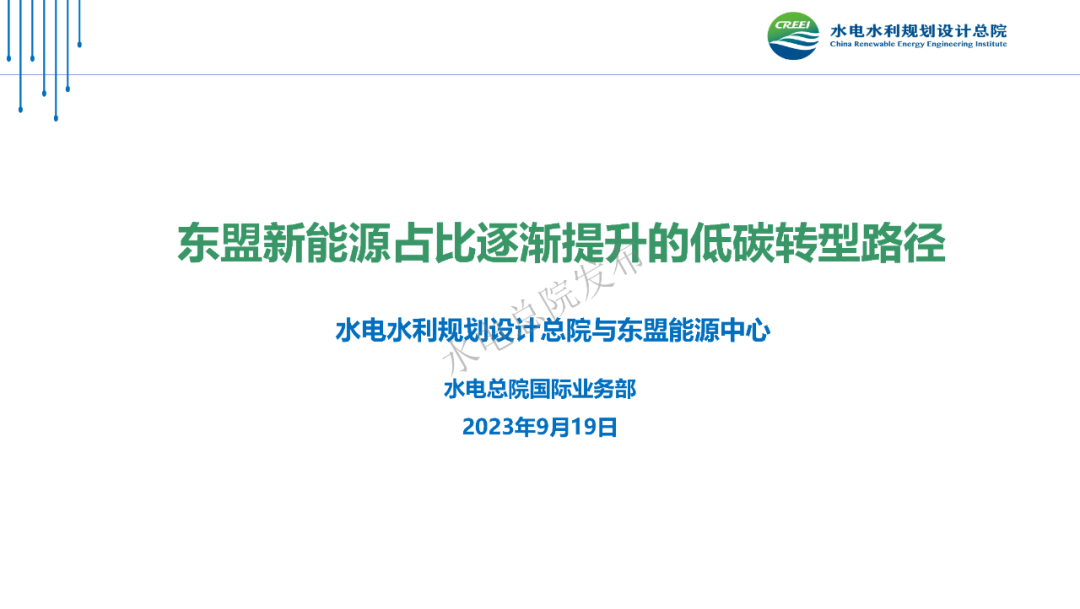 CREEI
水电水利规划设计总院
China Renewable Energy Engineering Institute

东盟新能源占比逐渐提升的低碳转型路径

水电水利规划设计总院与东盟能源中心

水电总院国际业务部

2023年9月19日

水电总院发布